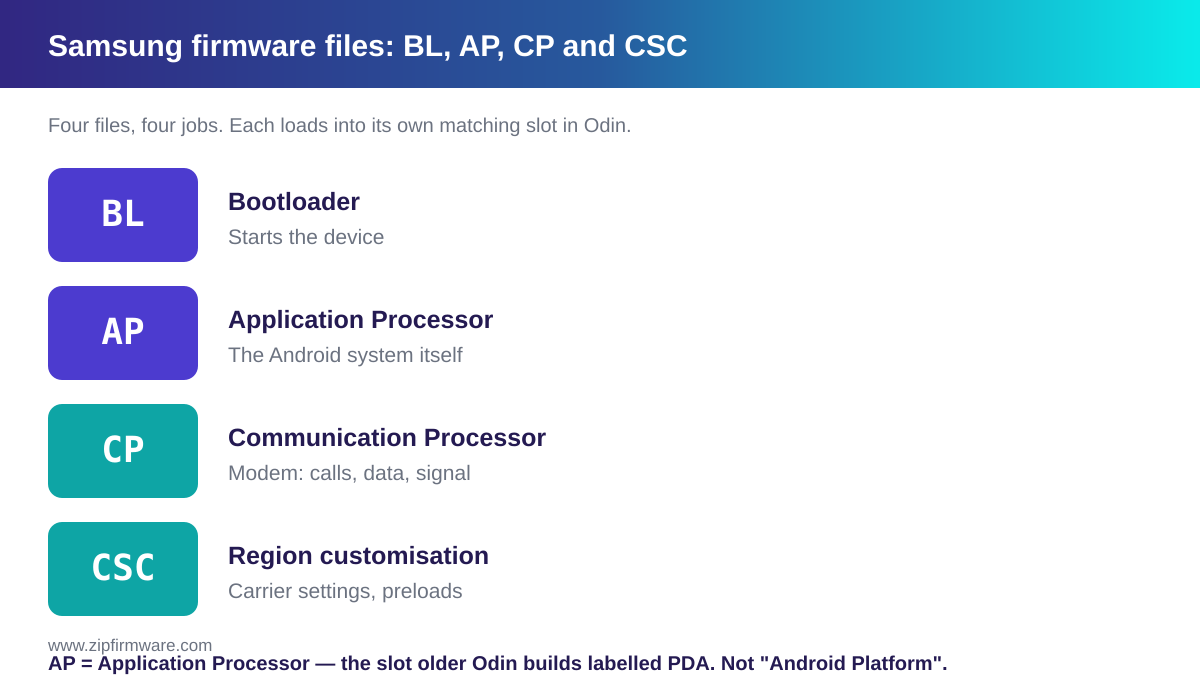 Samsung firmware files: BL, AP, CP and CSC

Four files, four jobs. Each loads into its own matching slot in Odin.

BL

Bootloader
Starts the device

AP

Application Processor
The Android system itself

CP

Communication Processor
Modem: calls, data, signal

CSC

Region customisation
Carrier settings, preloads

www.zipfirmware.com

AP = Application Processor — the slot older Odin builds labelled PDA. Not "Android Platform".